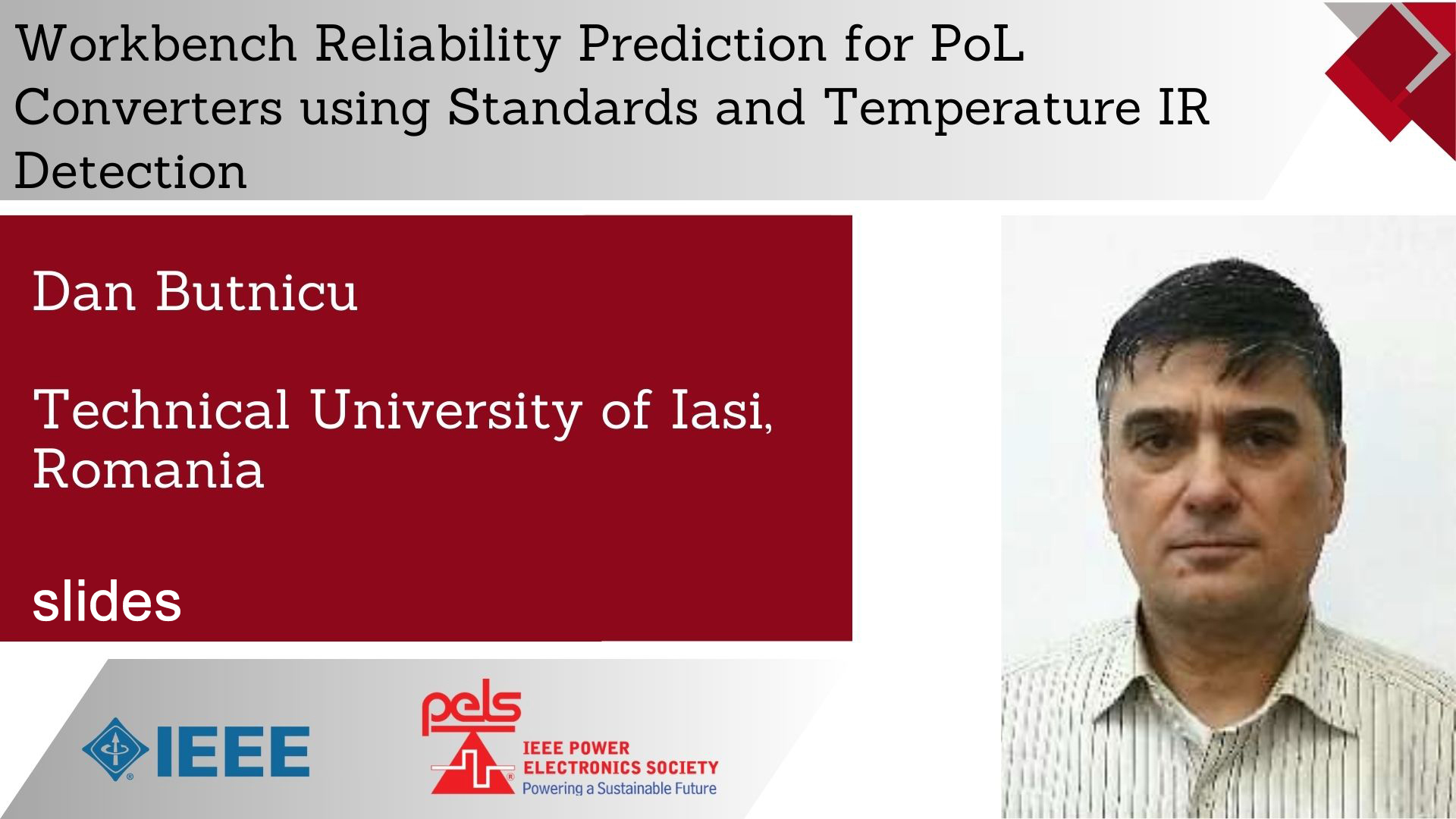 Workbench Reliability Prediction for PoL Converters using Standards and Temperature IR Detection

Dan Butnicu

Technical University of Iasi, Romania

slides

IEEE

pels
IEEE POWER ELECTRONICS SOCIETY
Powering a Sustainable Future